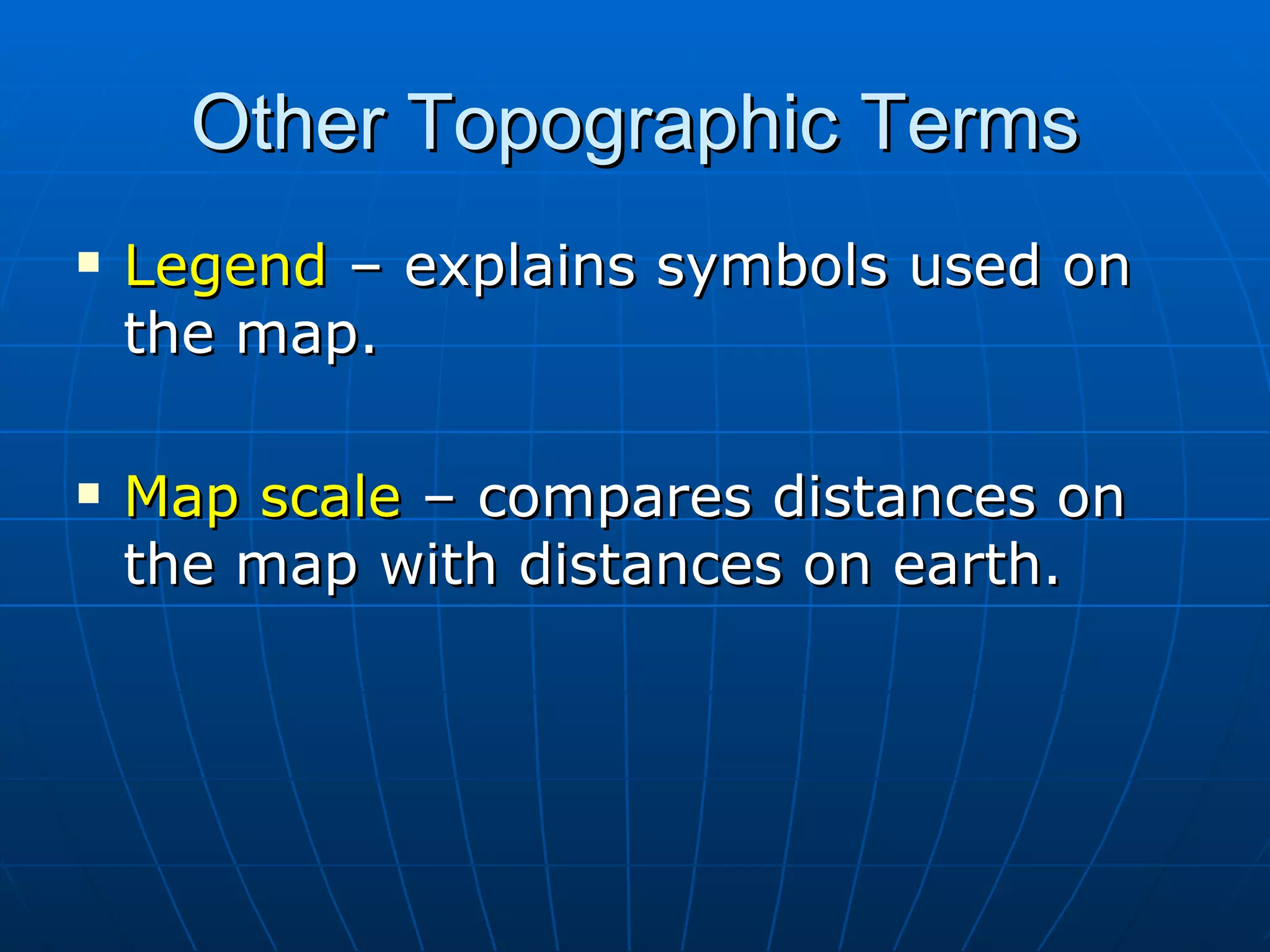 Other Topographic Terms

▪ Legend – explains symbols used on the map.

▪ Map scale – compares distances on the map with distances on earth.